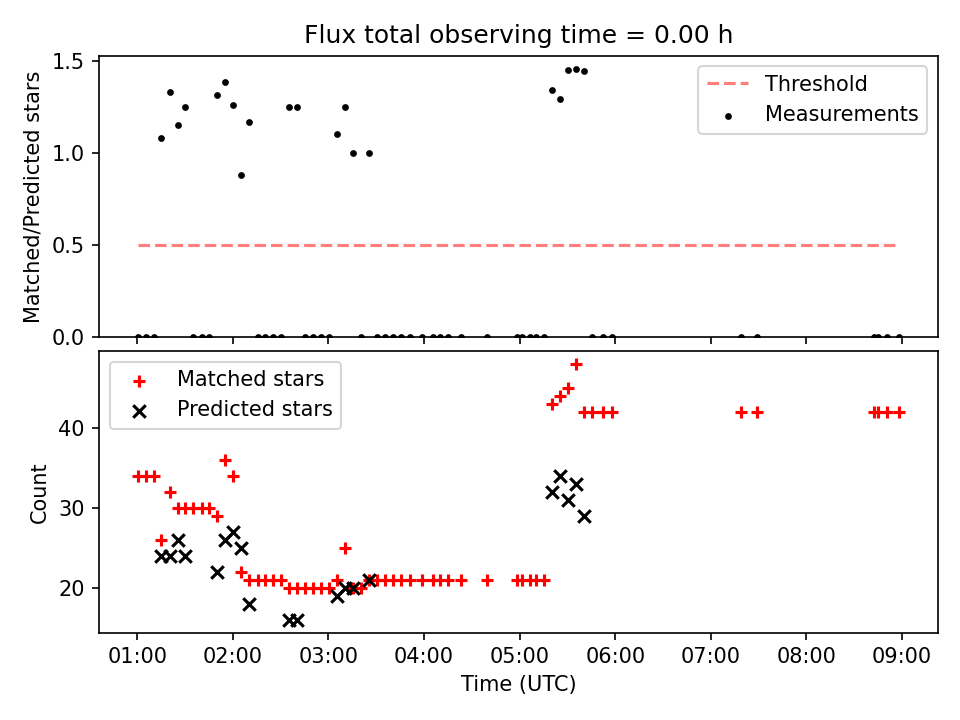 Flux total observing time = 0.00 h

Matched/Predicted stars

1.5
1.0
0.5
0.0

Threshold
Measurements

Matched stars
Predicted stars

Count

40
30
20

01:00 02:00 03:00 04:00 05:00 06:00 07:00 08:00 09:00

Time (UTC)